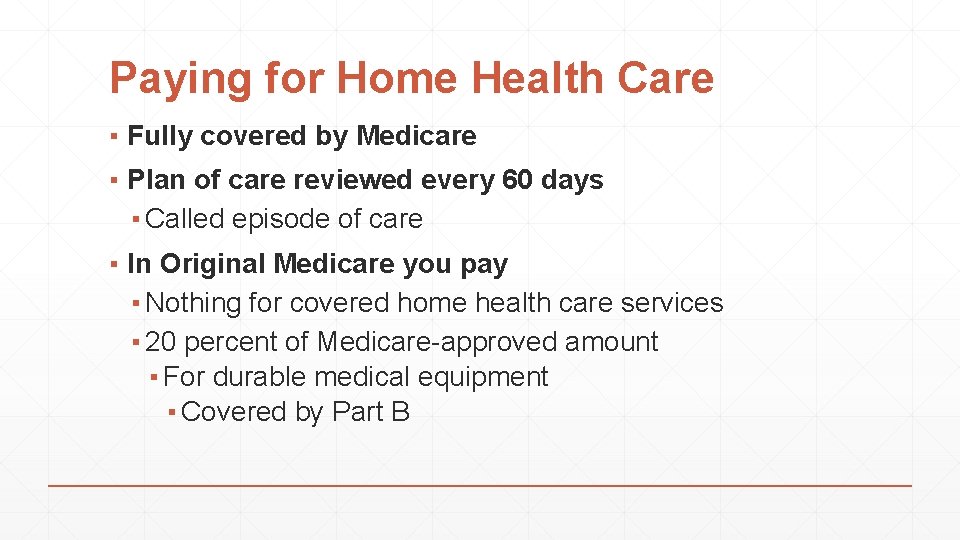 Paying for Home Health Care

▪ Fully covered by Medicare
▪ Plan of care reviewed every 60 days
▪ Called episode of care
▪ In Original Medicare you pay
▪ Nothing for covered home health care services
▪ 20 percent of Medicare-approved amount
▪ For durable medical equipment
▪ Covered by Part B